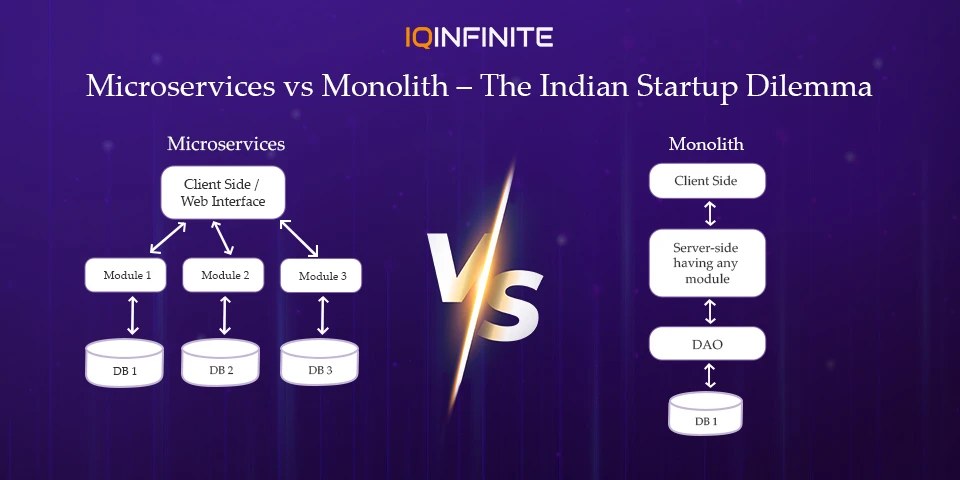 IQINFINITE

Microservices vs Monolith – The Indian Startup Dilemma

Microservices

Client Side / Web Interface

Module 1

Module 2

Module 3

DB 1

DB 2

DB 3

VS

Monolith

Client Side

Server-side having any module

DAO

DB 1